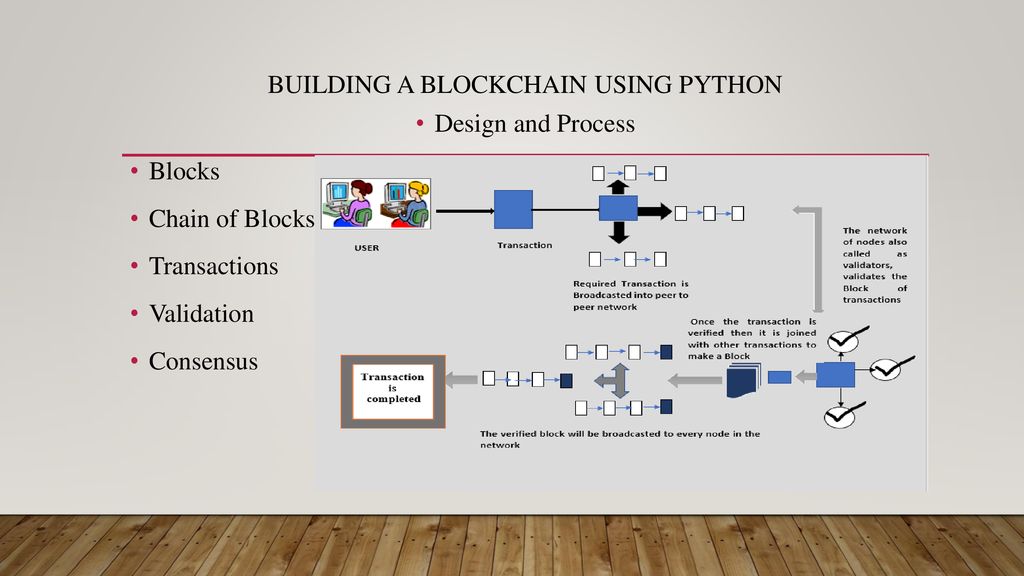 BUILDING A BLOCKCHAIN USING PYTHON

• Design and Process

• Blocks

• Chain of Blocks

• Transactions

• Validation

• Consensus

USER

Transaction

Required Transaction is Broadcasted into peer to peer network

The network of nodes also called as validators, validates the Block of transactions

Once the transaction is verified then it is joined with other transactions to make a Block

Transaction is completed

The verified block will be broadcasted to every node in the network